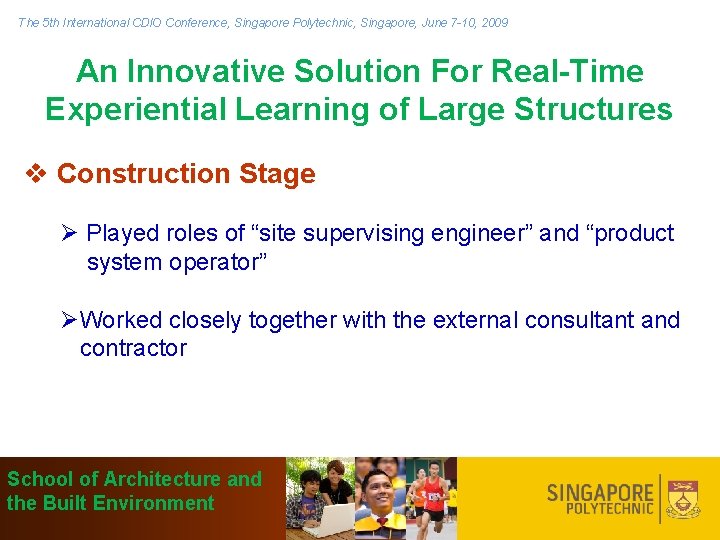 The 5th International CDIO Conference, Singapore Polytechnic, Singapore, June 7-10, 2009

An Innovative Solution For Real-Time Experiential Learning of Large Structures

❖ Construction Stage

➢ Played roles of “site supervising engineer” and “product system operator”

➢Worked closely together with the external consultant and contractor

School of Architecture and the Built Environment

SINGAPORE POLYTECHNIC